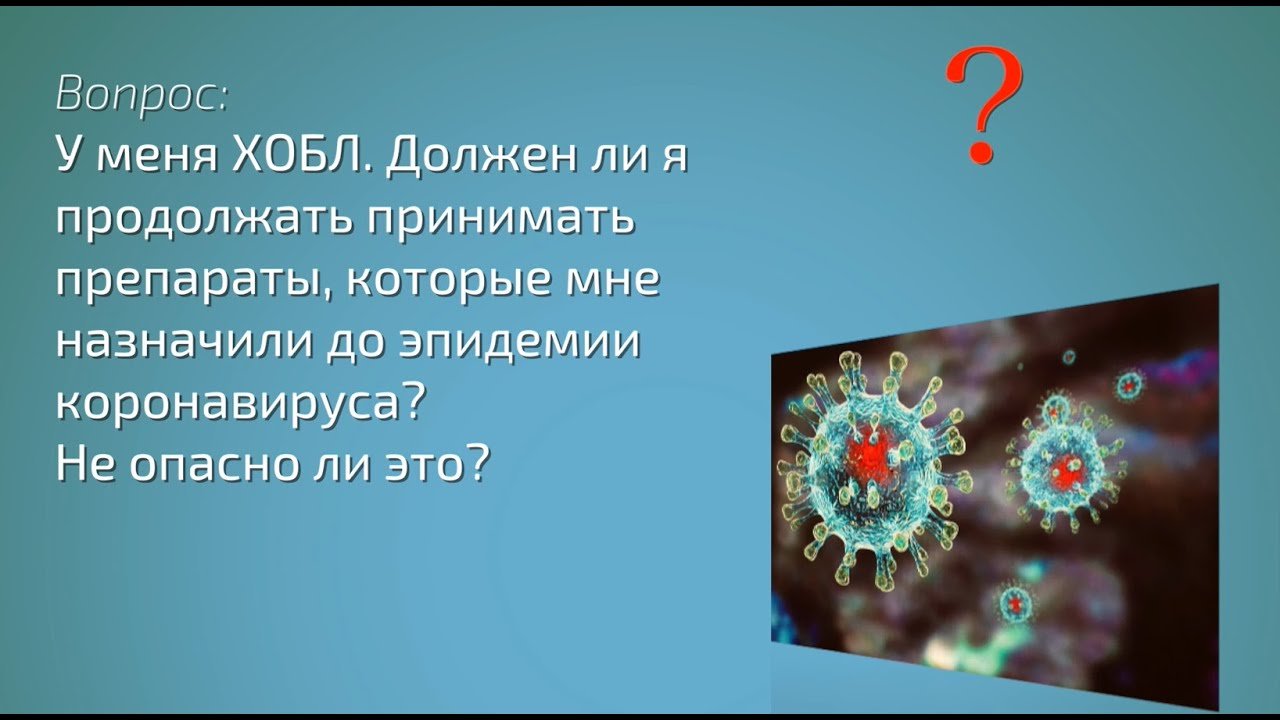 Вопрос:
У меня ХОБЛ. Должен ли я продолжать принимать препараты, которые мне назначили до эпидемии коронавируса?
Не опасно ли это?

?